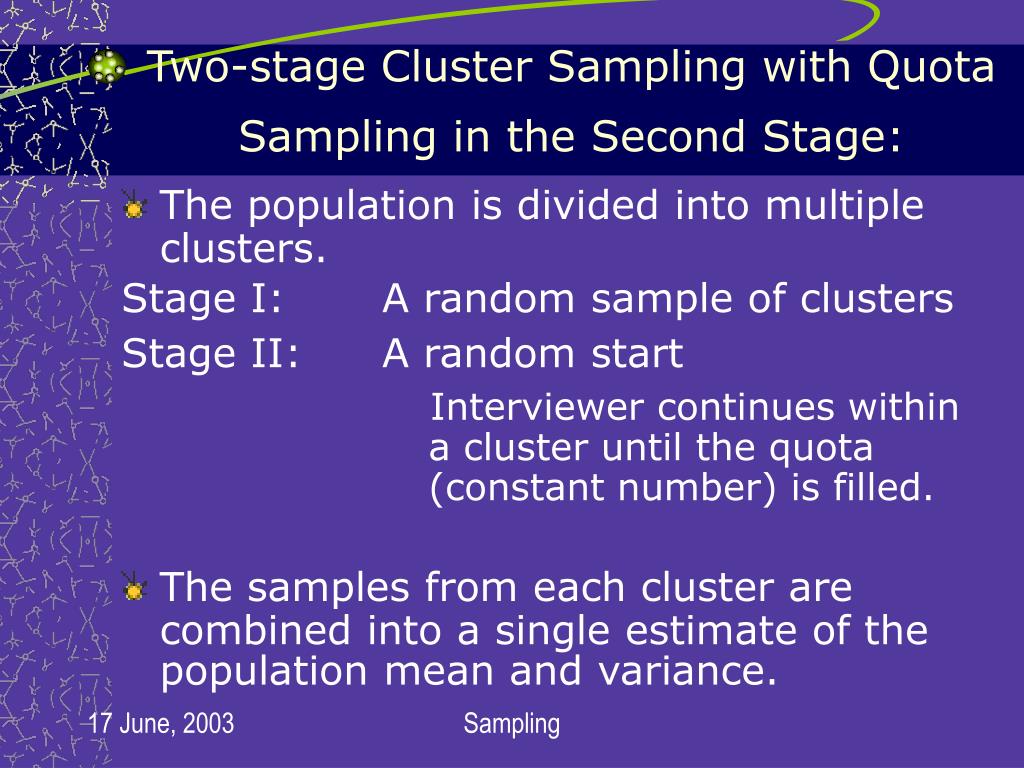 Two-stage Cluster Sampling with Quota Sampling in the Second Stage:

The population is divided into multiple clusters.

Stage I: A random sample of clusters

Stage II: A random start

Interviewer continues within a cluster until the quota (constant number) is filled.

The samples from each cluster are combined into a single estimate of the population mean and variance.

17 June, 2003

Sampling